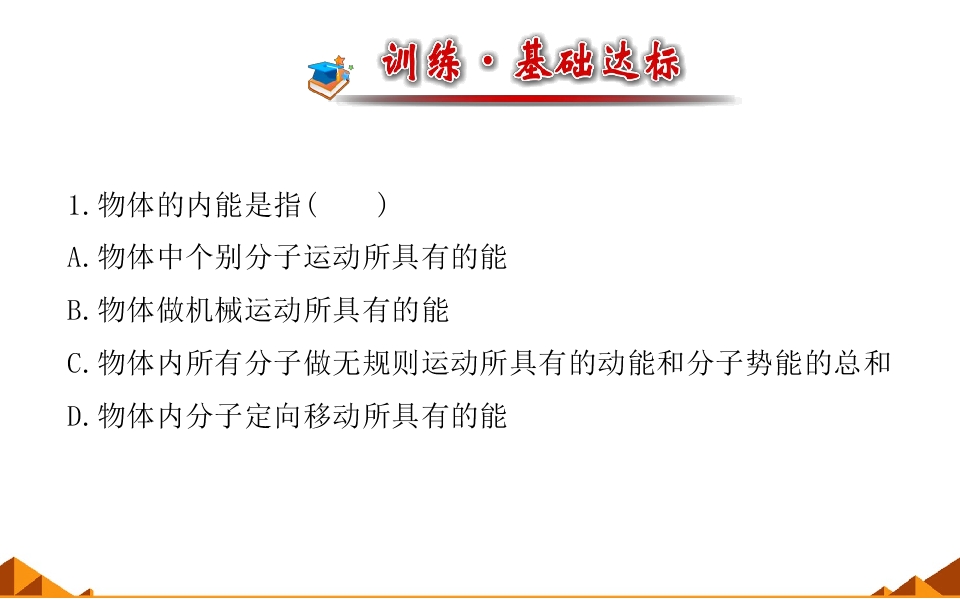 训练·基础达标

1.物体的内能是指(　　)

A.物体中个别分子运动所具有的能

B.物体做机械运动所具有的能

C.物体内所有分子做无规则运动所具有的动能和分子势能的总和

D.物体内分子定向移动所具有的能